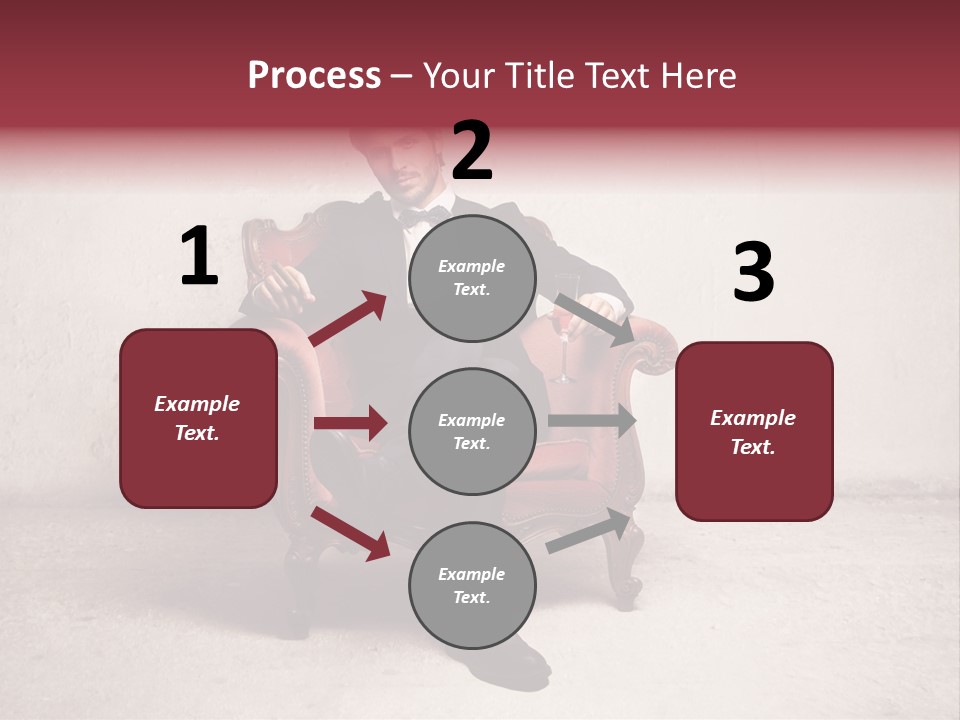 Process – Your Title Text Here

1

Example Text.

2

Example Text.

Example Text.

Example Text.

3

Example Text.